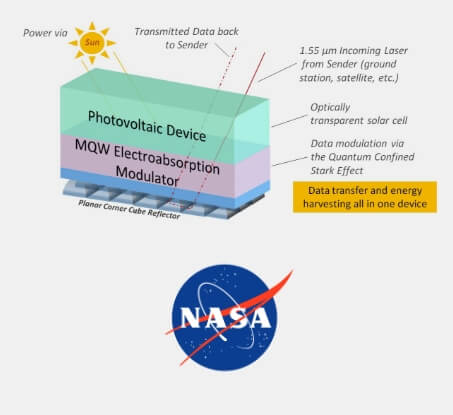 Power via Sun

Transmitted Data back to Sender

1.55 µm Incoming Laser from Sender (ground station, satellite, etc.)

Optically transparent solar cell

Data modulation via the Quantum Confined Stark Effect

Photovoltaic Device

MQW Electroabsorption Modulator

Planar Corner Cube Reflector

Data transfer and energy harvesting all in one device

NASA